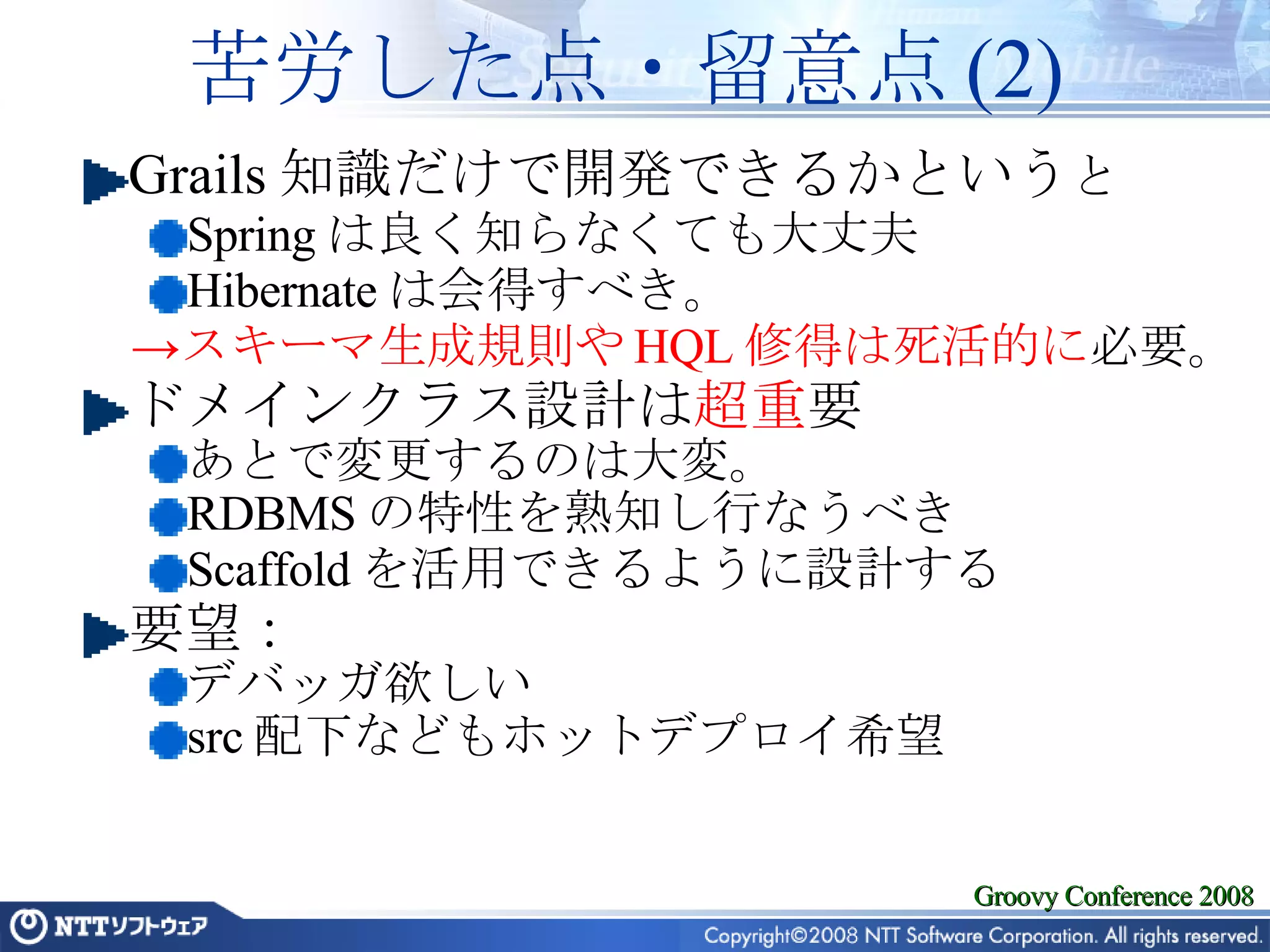 苦労した点・留意点 (2)

Grails 知識だけで開発できるかというと

Spring は良く知らなくても大丈夫

Hibernate は会得すべき。

→スキーマ生成規則や HQL 修得は死活的に必要。

ドメインクラス設計は超重要

あとで変更するのは大変。

RDBMS の特性を熟知し行なうべき

Scaffold を活用できるように設計する

要望：

デバッガ欲しい

src 配下などもホットデプロイ希望

Groovy Conference 2008

NTTソフトウェア

Copyright©2008 NTT Software Corporation. All rights reserved.